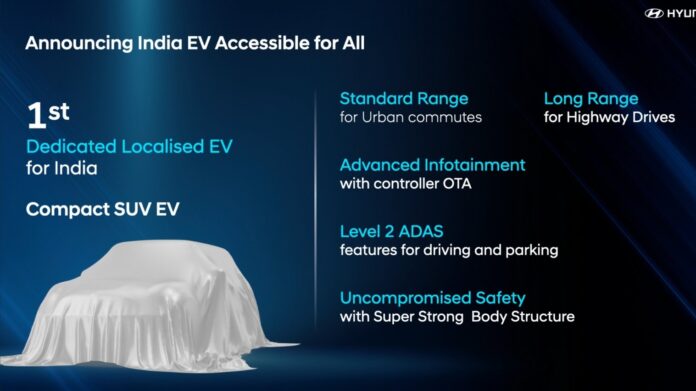 HYUN

Announcing India EV Accessible for All

1st
Dedicated Localised EV
for India

Compact SUV EV

Standard Range
for Urban commutes

Long Range
for Highway Drives

Advanced Infotainment
with controller OTA

Level 2 ADAS
features for driving and parking

Uncompromised Safety
with Super Strong Body Structure